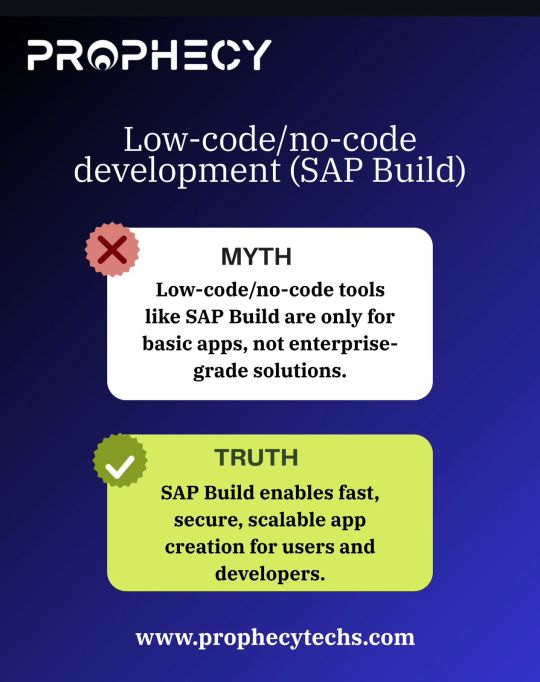 PROPHECY

Low-code/no-code development (SAP Build)

MYTH

Low-code/no-code tools like SAP Build are only for basic apps, not enterprise-grade solutions.

TRUTH

SAP Build enables fast, secure, scalable app creation for users and developers.

www.prophecytechs.com